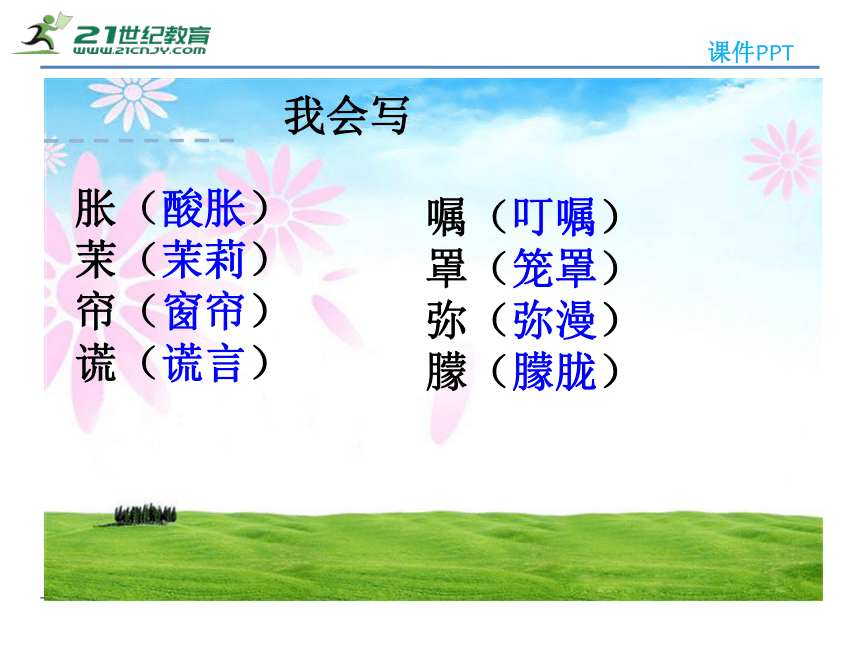 21世纪教育
www.21cnjy.com

课件PPT

我会写

胀（酸胀）
茉（茉莉）
帘（窗帘）
谎（谎言）

嘱（叮嘱）
罩（笼罩）
弥（弥漫）
朦（朦胧）